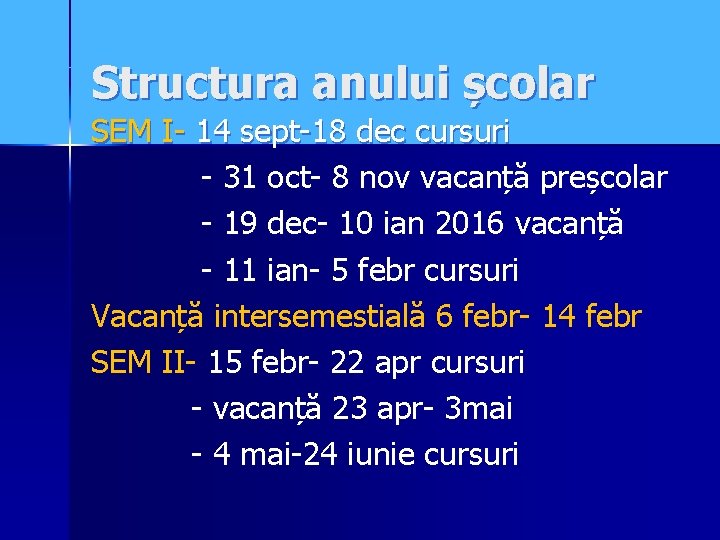 Structura anului școlar

SEM I- 14 sept-18 dec cursuri

- 31 oct- 8 nov vacanță preșcolar

- 19 dec- 10 ian 2016 vacanță

- 11 ian- 5 febr cursuri

Vacanță intersemestială 6 febr- 14 febr

SEM II- 15 febr- 22 apr cursuri

- vacanță 23 apr- 3mai

- 4 mai-24 iunie cursuri